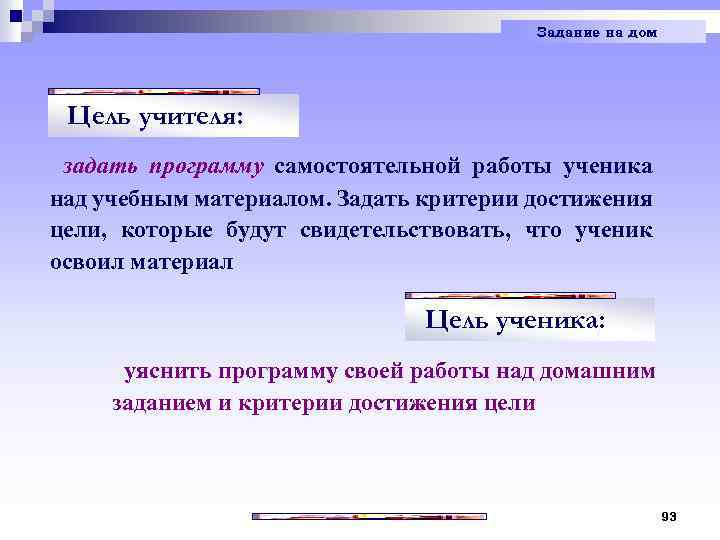 Задание на дом

Цель учителя:

задать программу самостоятельной работы ученика над учебным материалом. Задать критерии достижения цели, которые будут свидетельствовать, что ученик освоил материал

Цель ученика:

уяснить программу своей работы над домашним заданием и критерии достижения цели

93